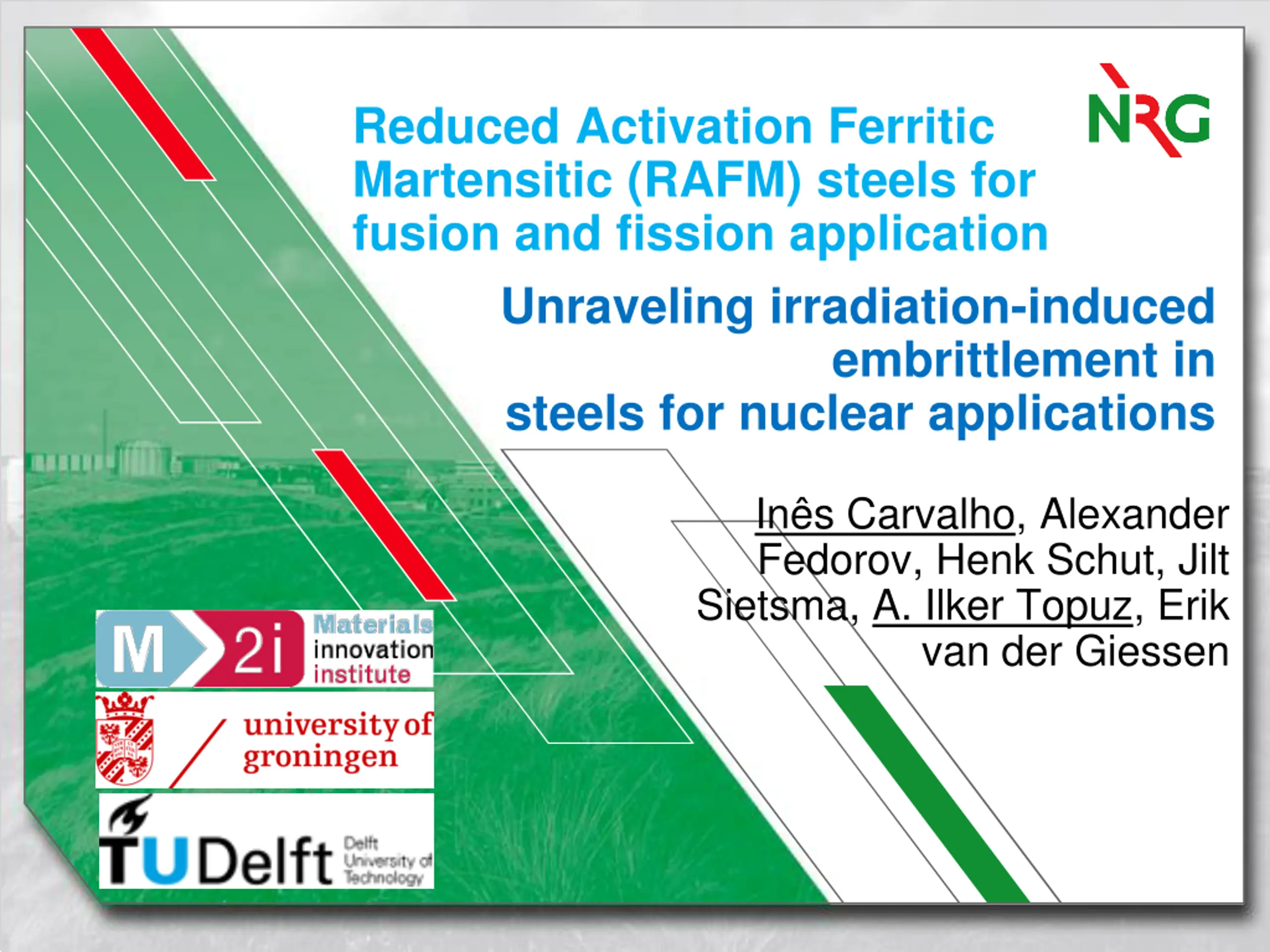 NRG

Reduced Activation Ferritic Martensitic (RAFM) steels for fusion and fission application

Unraveling irradiation-induced embrittlement in steels for nuclear applications

Inês Carvalho, Alexander Fedorov, Henk Schut, Jilt Sietsma, A. Ilker Topuz, Erik van der Giessen

M 2i Materials innovation institute

university of groningen

TU Delft Delft University of Technology